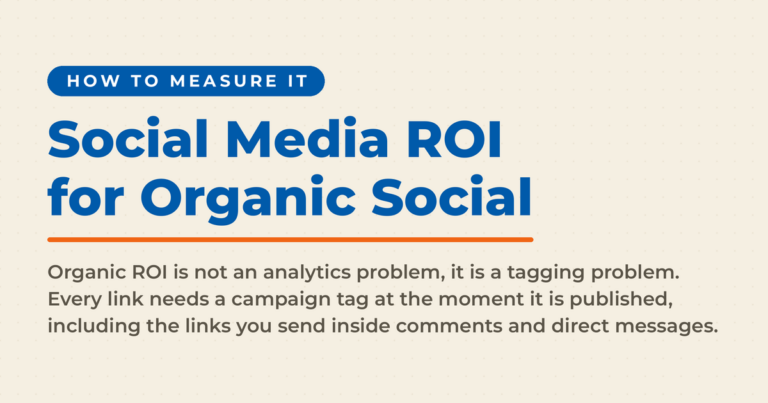 HOW TO MEASURE IT

Social Media ROI for Organic Social

Organic ROI is not an analytics problem, it is a tagging problem. Every link needs a campaign tag at the moment it is published, including the links you send inside comments and direct messages.